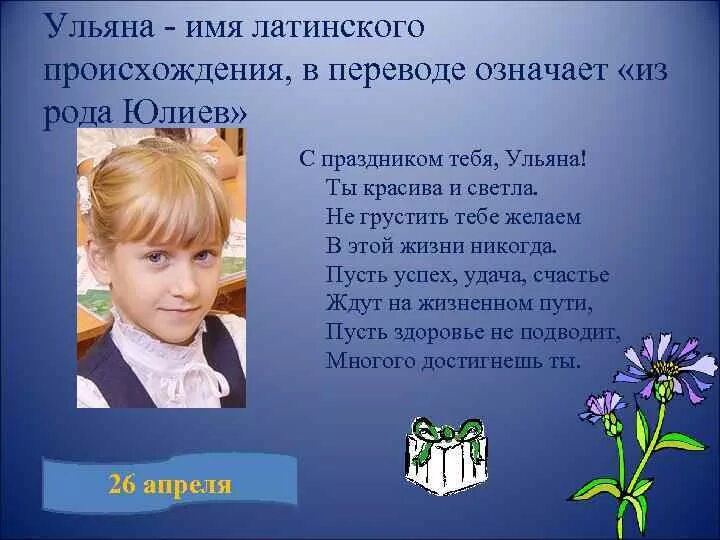 Ульяна - имя латинского происхождения, в переводе означает «из рода Юлиев»

С праздником тебя, Ульяна!
Ты красива и светла.
Не грустить тебе желаем
В этой жизни никогда.
Пусть успех, удача, счастье
Ждут на жизненном пути,
Пусть здоровье не подводит,
Многого достигнешь ты.

26 апреля